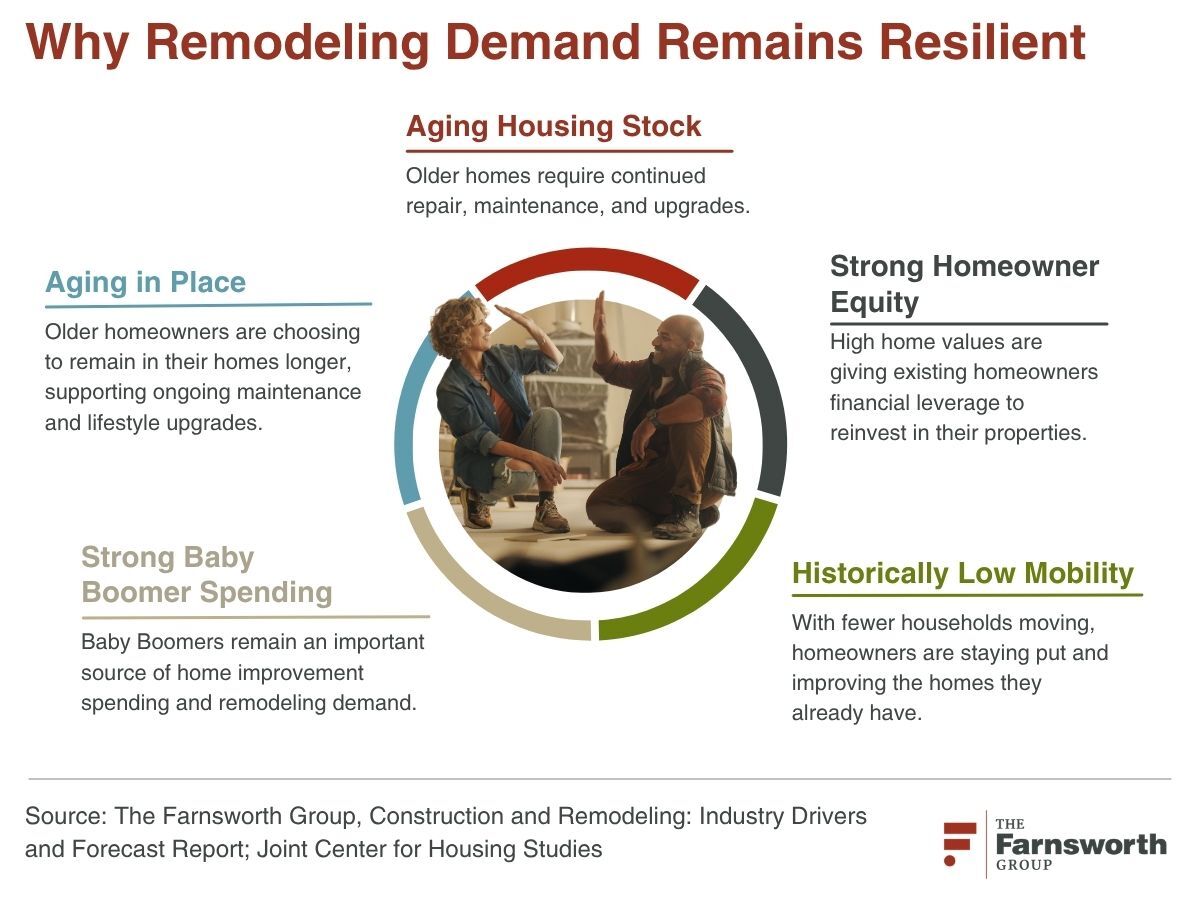 Why Remodeling Demand Remains Resilient

Aging Housing Stock

Older homes require continued repair, maintenance, and upgrades.

Aging in Place

Older homeowners are choosing to remain in their homes longer, supporting ongoing maintenance and lifestyle upgrades.

Strong Homeowner Equity

High home values are giving existing homeowners financial leverage to reinvest in their properties.

Strong Baby Boomer Spending

Baby Boomers remain an important source of home improvement spending and remodeling demand.

Historically Low Mobility

With fewer households moving, homeowners are staying put and improving the homes they already have.

Source: The Farnsworth Group, Construction and Remodeling: Industry Drivers and Forecast Report; Joint Center for Housing Studies

THE Farnsworth GROUP